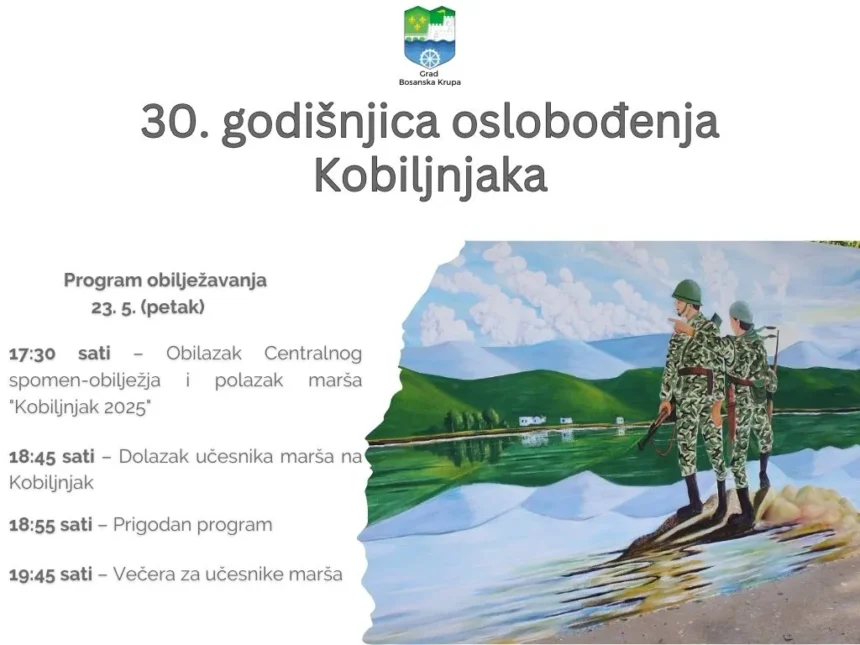 Grad
Bosanska Krupa

30. godišnjica oslobođenja Kobiljnjaka

Program obilježavanja
23. 5. (petak)

17:30 sati – Obilazak Centralnog spomen-obilježja i polazak marša "Kobiljnjak 2025"

18:45 sati – Dolazak učesnika marša na Kobiljnjak

18:55 sati – Prigodan program

19:45 sati – Večera za učesnike marša